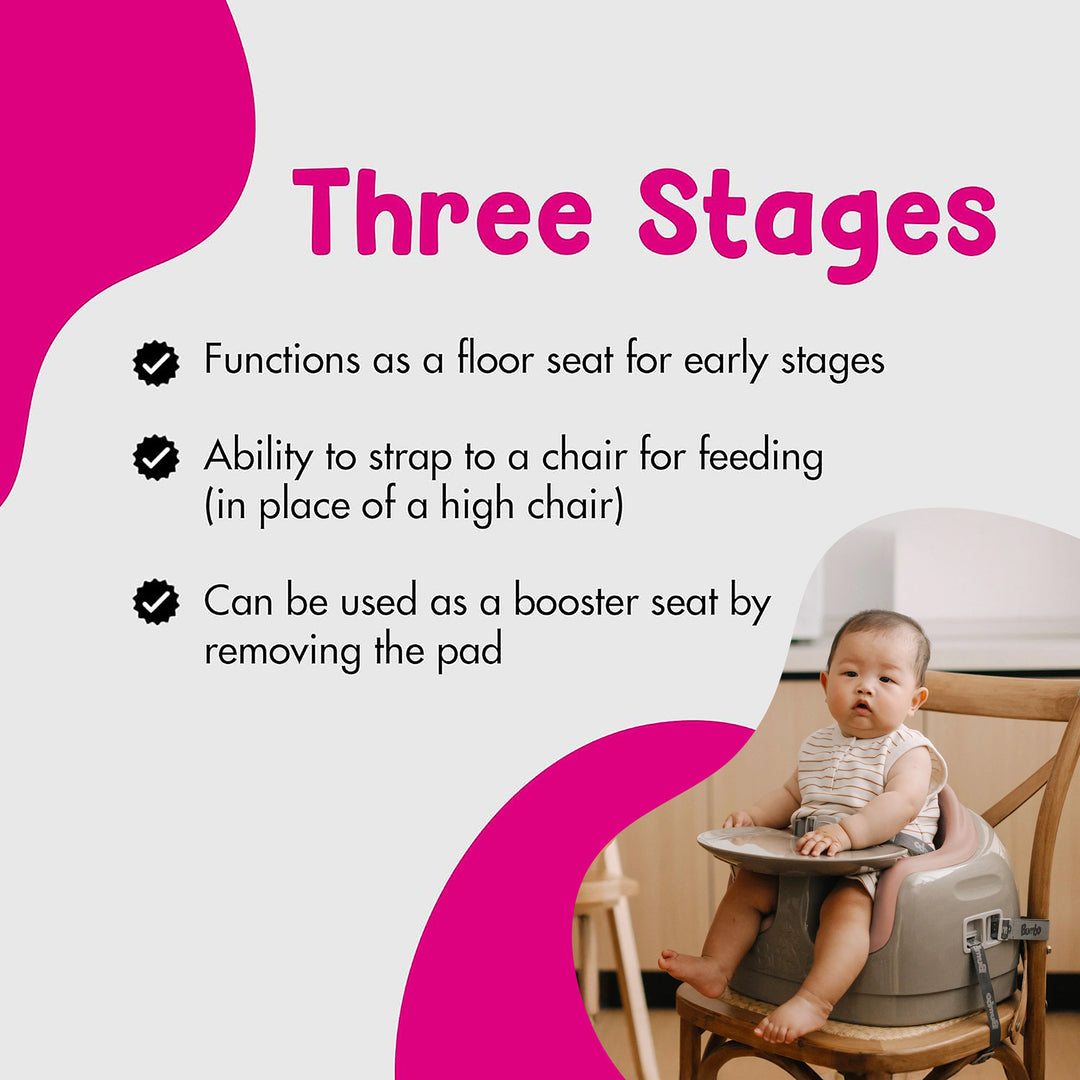 Three Stages

Functions as a floor seat for early stages

Ability to strap to a chair for feeding (in place of a high chair)

Can be used as a booster seat by removing the pad

Bumbo